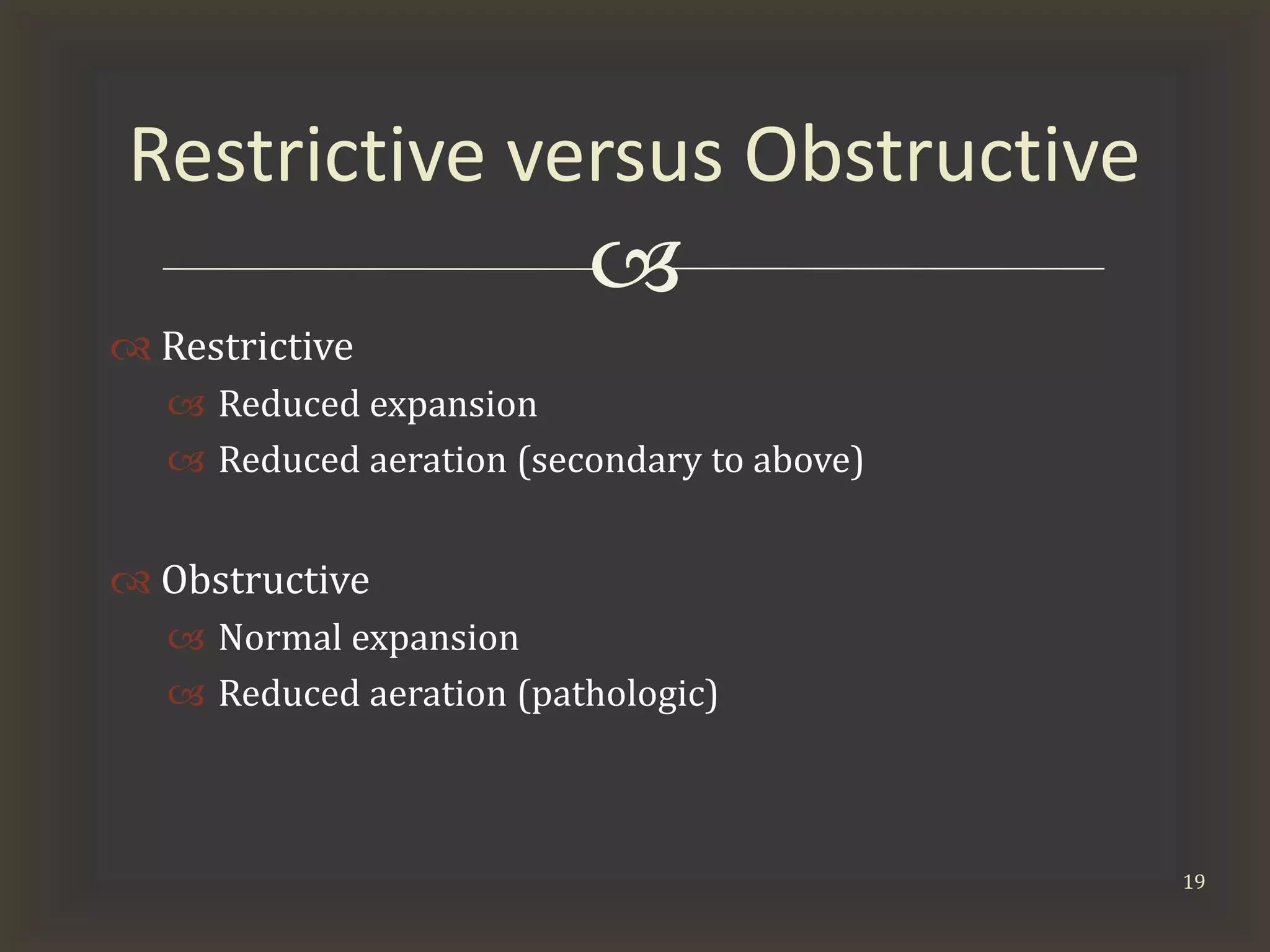 Restrictive versus Obstructive

Restrictive

Reduced expansion

Reduced aeration (secondary to above)

Obstructive

Normal expansion

Reduced aeration (pathologic)

19